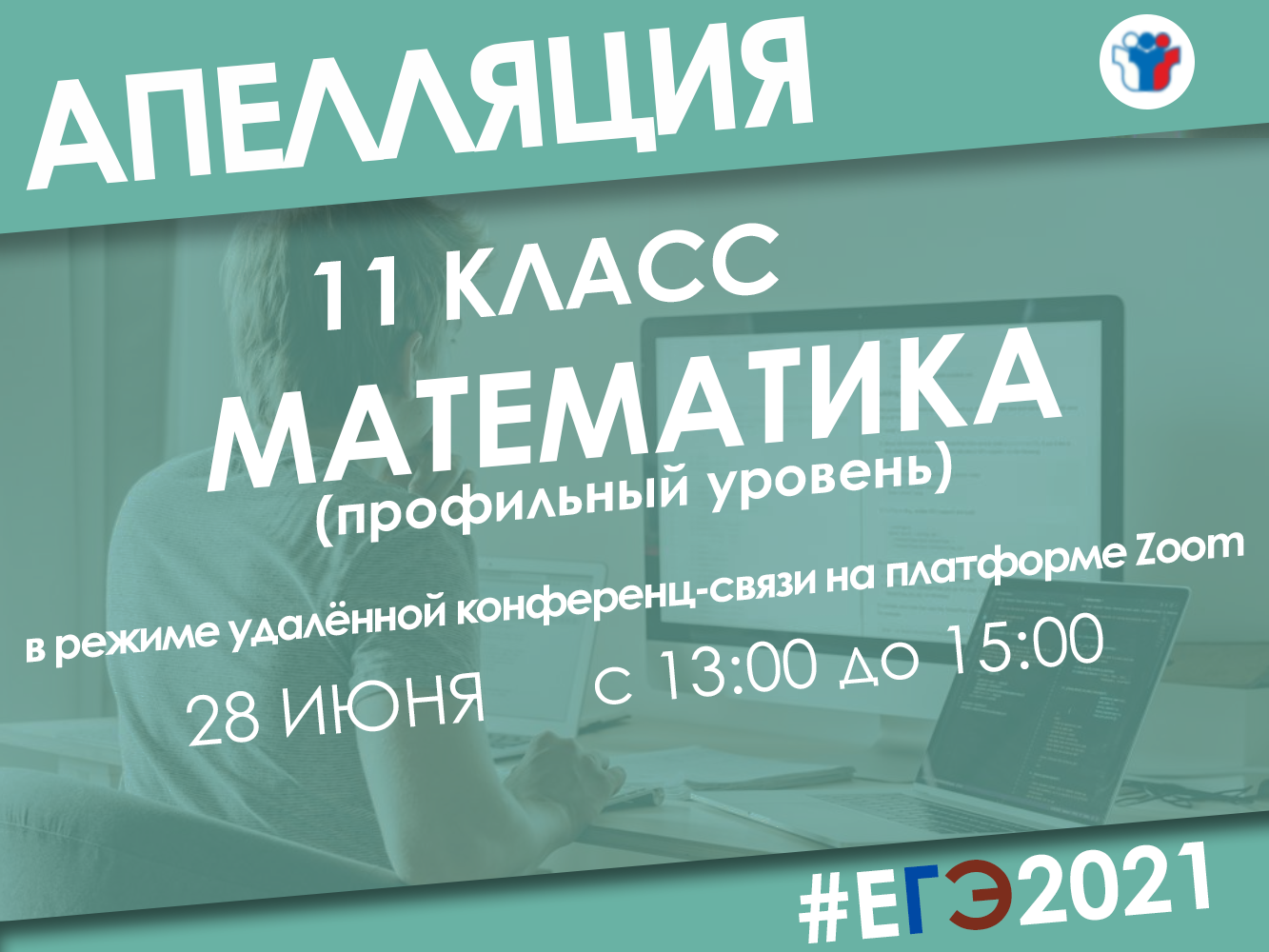 АПЕЛЛЯЦИЯ

11 КЛАСС

МАТЕМАТИКА
(профильный уровень)

в режиме удалённой конференц-связи на платформе Zoom

28 ИЮНЯ с 13:00 до 15:00

#ЕГЭ2021